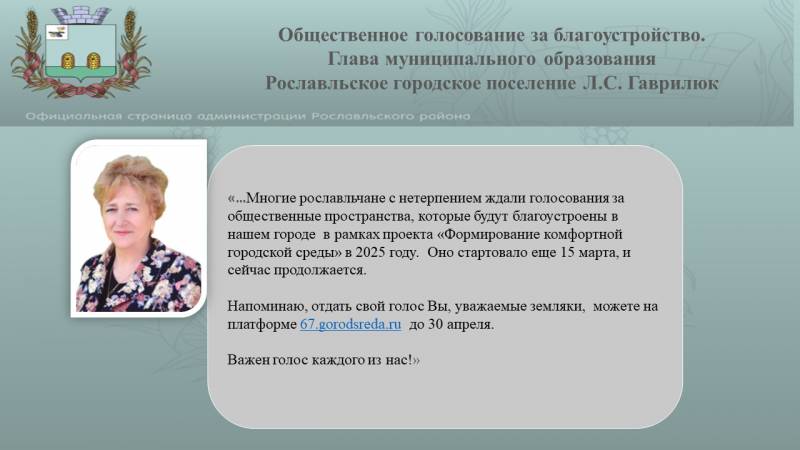 Общественное голосование за благоустройство.
Глава муниципального образования
Рославльское городское поселение Л.С. Гаврилюк

Официальная страница администрации Рославльского района

«...Многие рославльчане с нетерпением ждали голосования за общественные пространства, которые будут благоустроены в нашем городе в рамках проекта «Формирование комфортной городской среды» в 2025 году. Оно стартовало еще 15 марта, и сейчас продолжается.

Напоминаю, отдать свой голос Вы, уважаемые земляки, можете на платформе 67.gorodsreda.ru до 30 апреля.

Важен голос каждого из нас!»